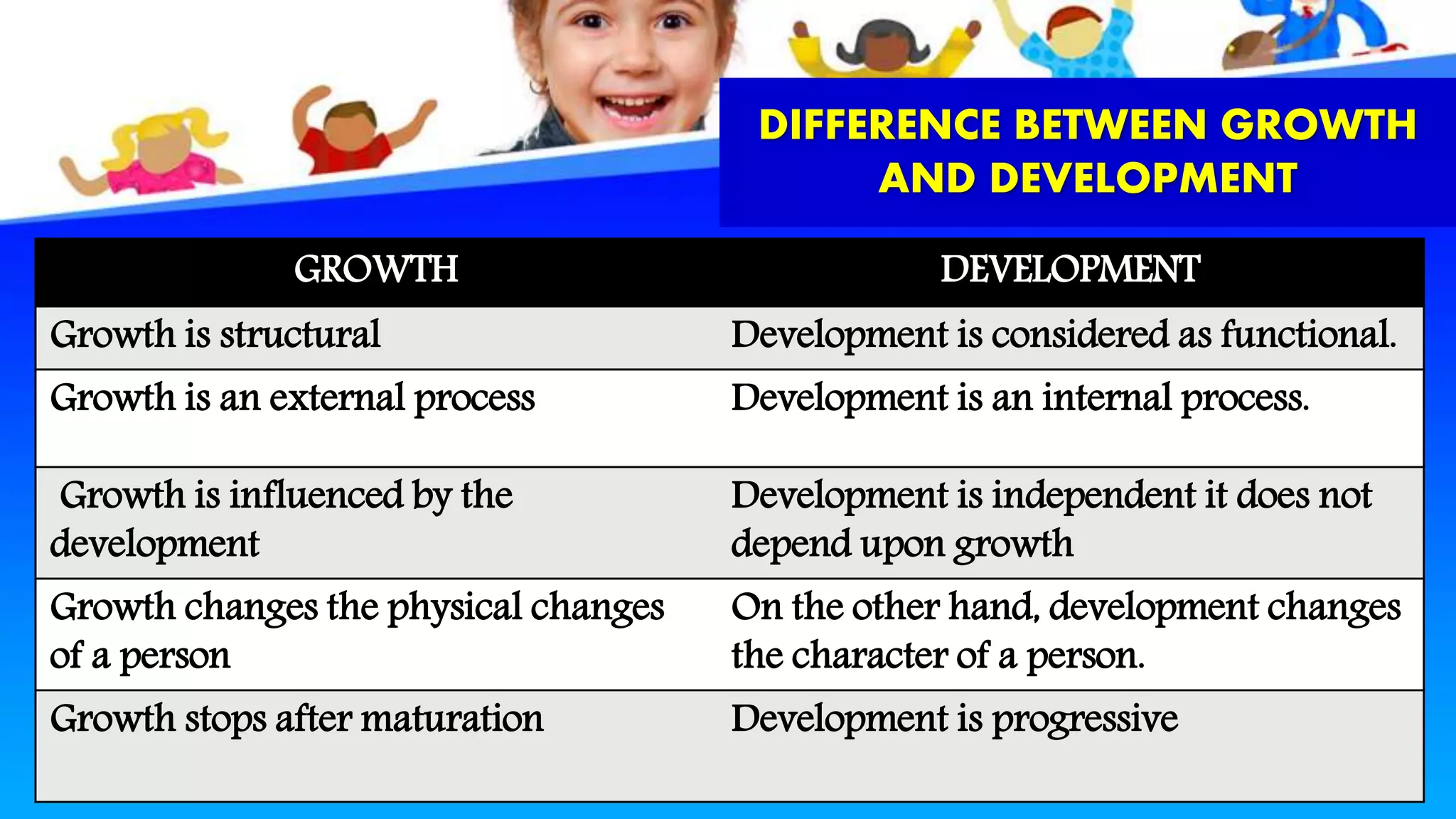 DIFFERENCE BETWEEN GROWTH AND DEVELOPMENT

| GROWTH | DEVELOPMENT |
|---|---|
| Growth is structural | Development is considered as functional. |
| Growth is an external process | Development is an internal process. |
| Growth is influenced by the development | Development is independent it does not depend upon growth |
| Growth changes the physical changes of a person | On the other hand, development changes the character of a person. |
| Growth stops after maturation | Development is progressive |